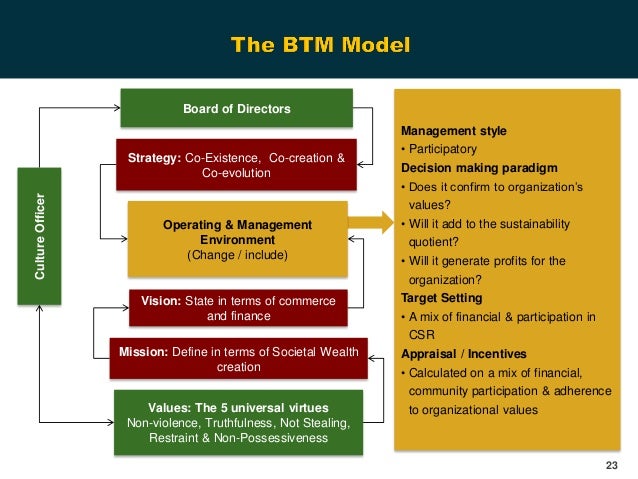 The BTM Model

Culture Officer

Board of Directors

Strategy: Co-Existence, Co-creation & Co-evolution

Operating & Management Environment
(Change / include)

Vision: State in terms of commerce and finance

Mission: Define in terms of Societal Wealth creation

Values: The 5 universal virtues
Non-violence, Truthfulness, Not Stealing, Restraint & Non-Possessiveness

Management style
• Participatory
Decision making paradigm
• Does it confirm to organization's values?
• Will it add to the sustainability quotient?
• Will it generate profits for the organization?
Target Setting
• A mix of financial & participation in CSR
Appraisal / Incentives
• Calculated on a mix of financial, community participation & adherence to organizational values

23